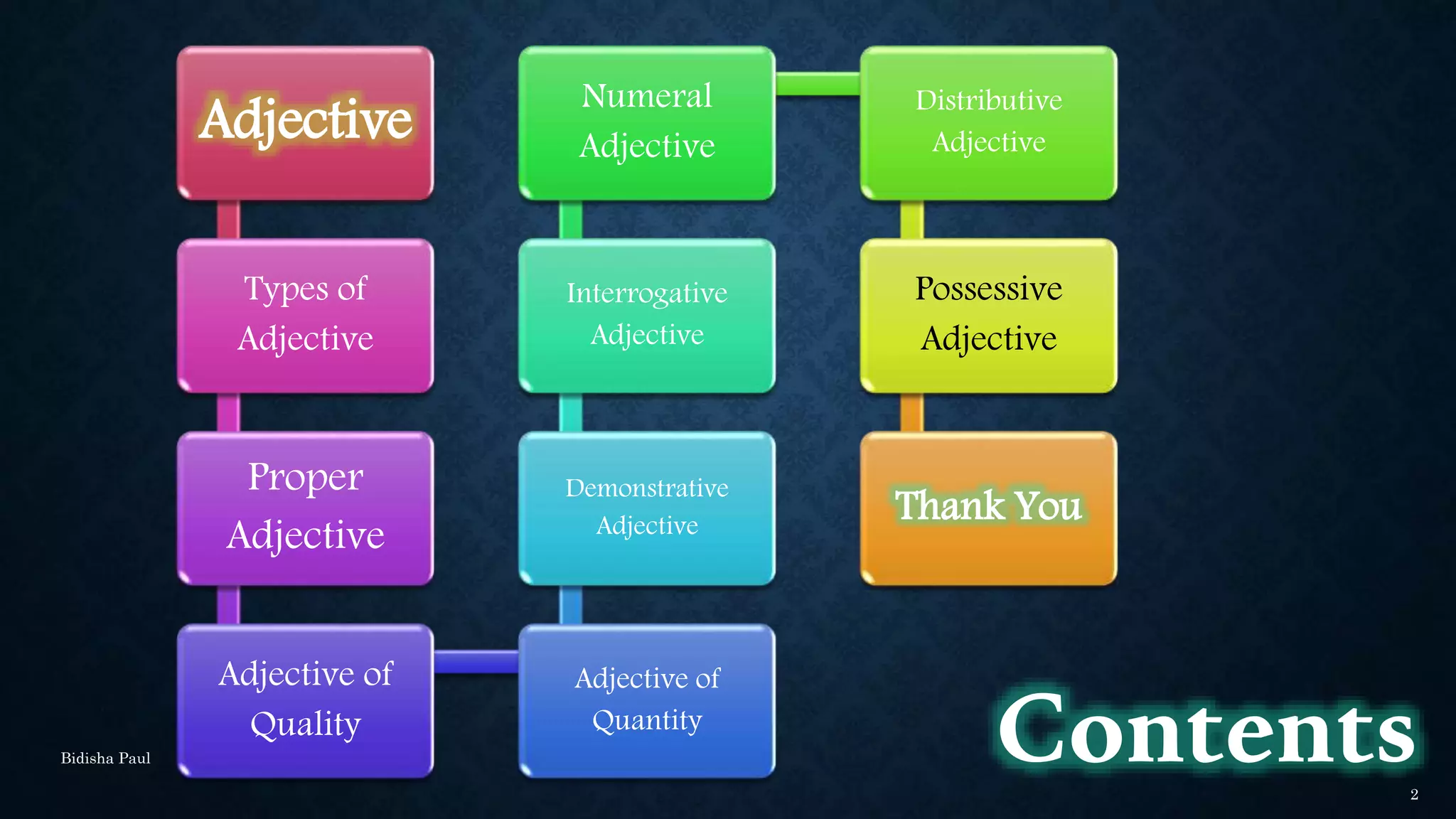 Adjective

Types of Adjective

Proper Adjective

Adjective of Quality

Adjective of Quantity

Demonstrative Adjective

Interrogative Adjective

Numeral Adjective

Distributive Adjective

Possessive Adjective

Thank You

Contents

Bidisha Paul

2